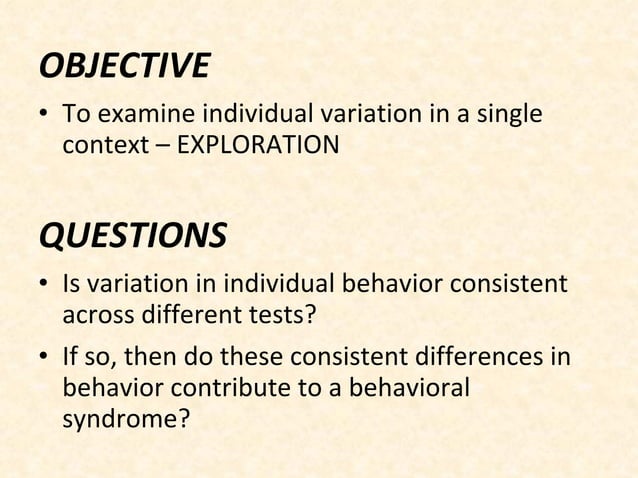 OBJECTIVE

• To examine individual variation in a single context – EXPLORATION

QUESTIONS

• Is variation in individual behavior consistent across different tests?

• If so, then do these consistent differences in behavior contribute to a behavioral syndrome?